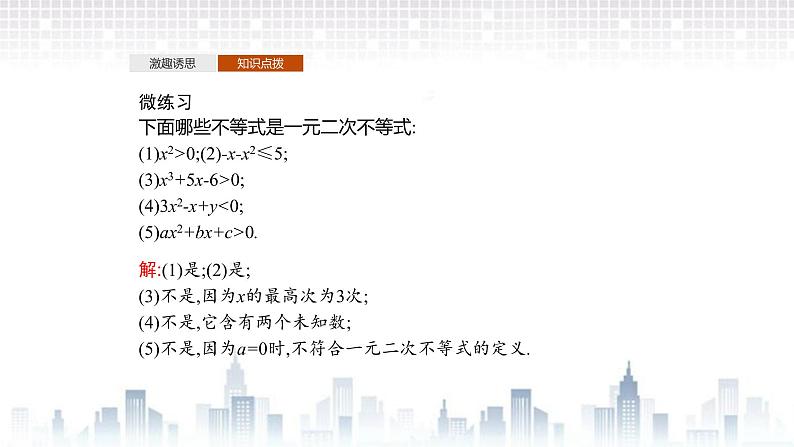 激趣诱思　知识点拨

微练习

下面哪些不等式是一元二次不等式:

(1)$x^2>0$;(2)$-x-x^2\leqslant 5$;

(3)$x^3+5x-6>0$;

(4)$3x^2-x+y<0$;

(5)$ax^2+bx+c>0$.

解:(1)是;(2)是;

(3)不是,因为$x$的最高次为3次;

(4)不是,它含有两个未知数;

(5)不是,因为$a=0$时,不符合一元二次不等式的定义.